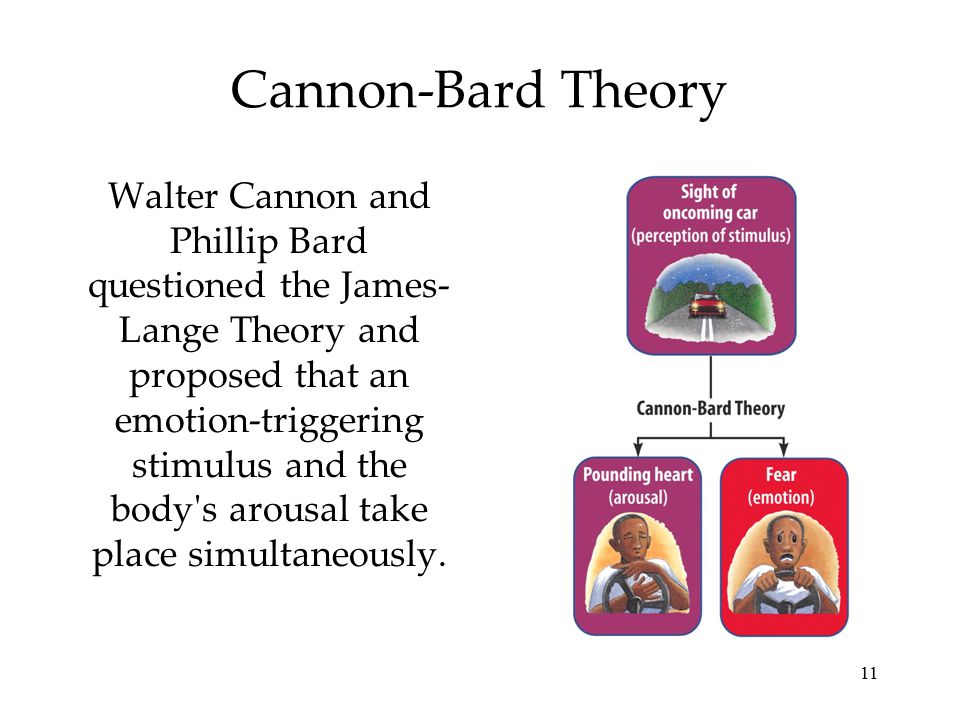 Cannon-Bard Theory

Walter Cannon and Phillip Bard questioned the James-Lange Theory and proposed that an emotion-triggering stimulus and the body's arousal take place simultaneously.

Sight of oncoming car (perception of stimulus)

Cannon-Bard Theory

Pounding heart (arousal)

Fear (emotion)

11